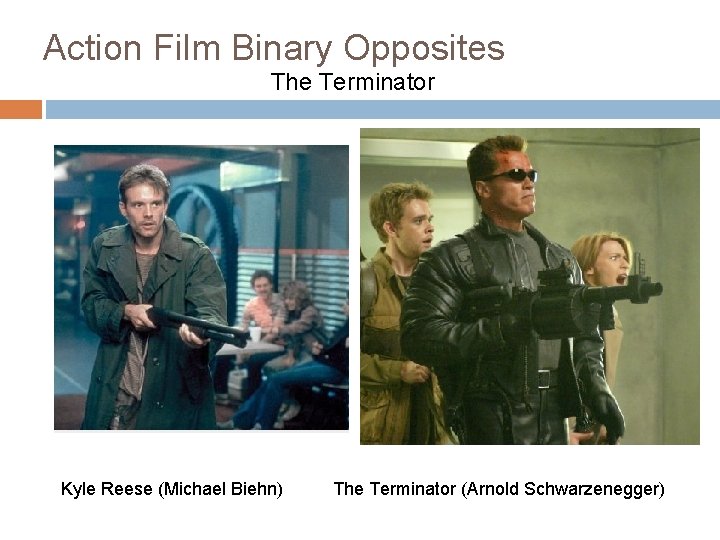 Action Film Binary Opposites
The Terminator

Kyle Reese (Michael Biehn)

The Terminator (Arnold Schwarzenegger)